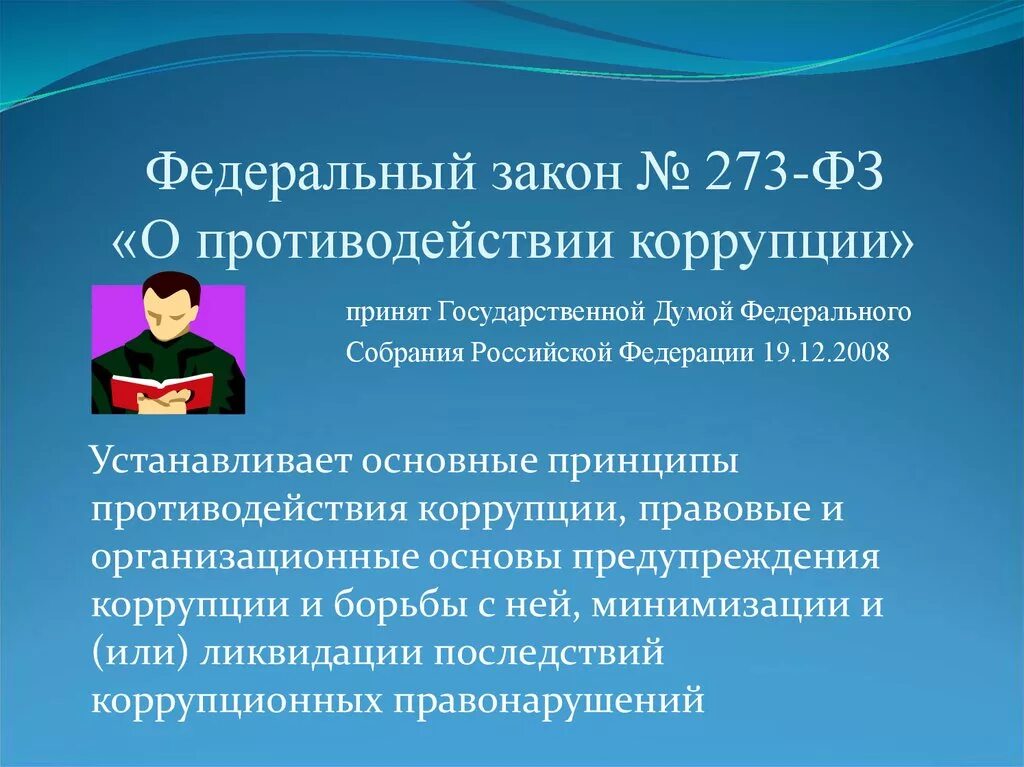 Федеральный закон № 273-ФЗ
«О противодействии коррупции»

принят Государственной Думой Федерального Собрания Российской Федерации 19.12.2008

Устанавливает основные принципы противодействия коррупции, правовые и организационные основы предупреждения коррупции и борьбы с ней, минимизации и (или) ликвидации последствий коррупционных правонарушений